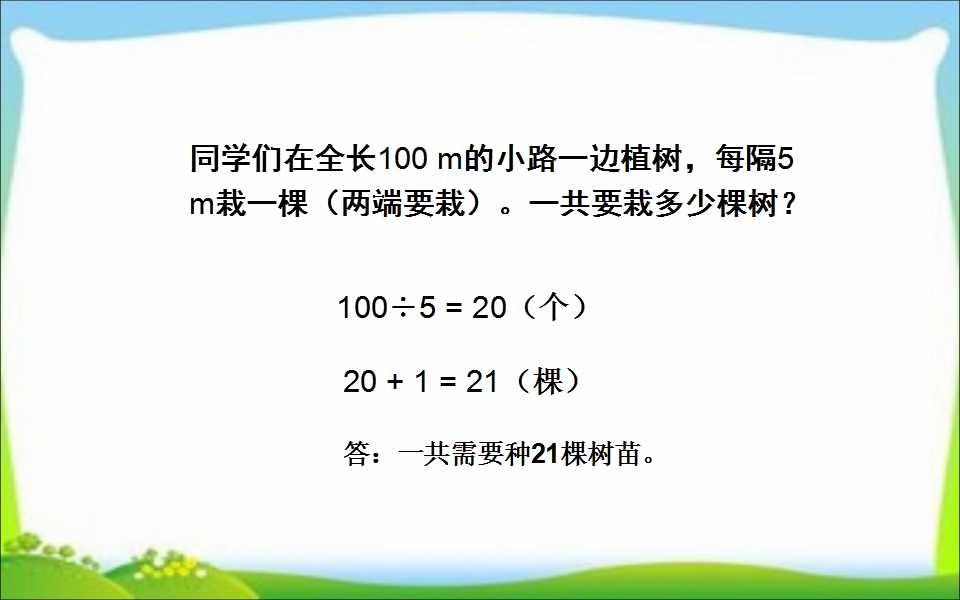 同学们在全长100 m的小路一边植树，每隔5 m栽一棵（两端要栽）。一共要栽多少棵树？

$100 \div 5 = 20$（个）

$20 + 1 = 21$（棵）

答：一共需要种21棵树苗。